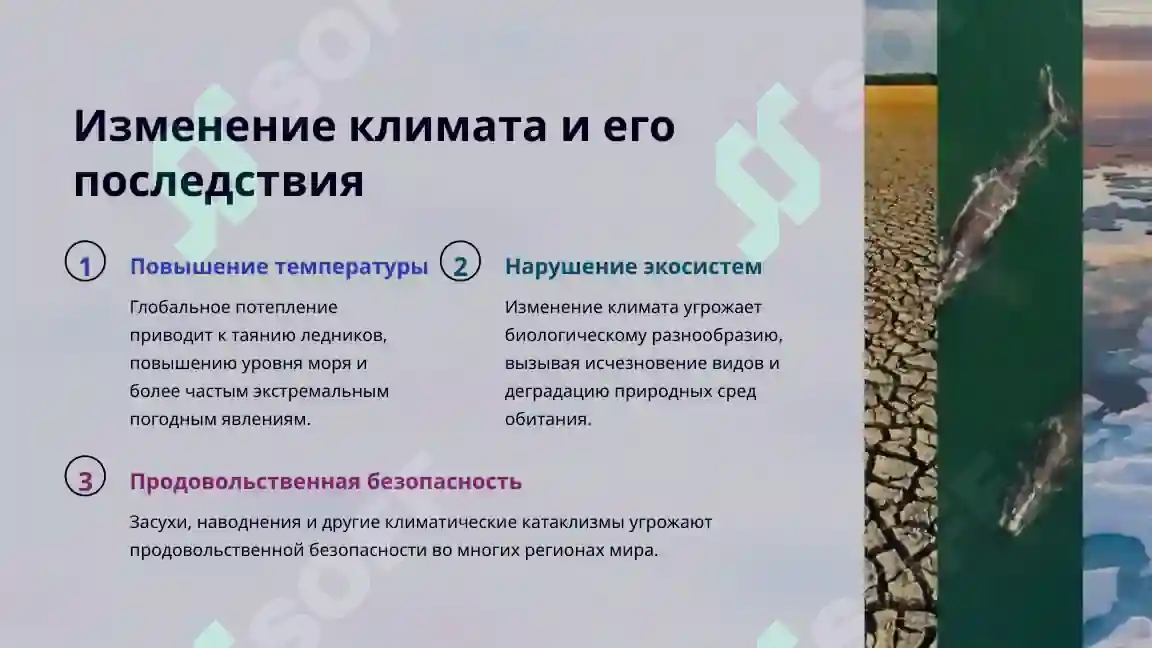 Изменение климата и его последствия

1 Повышение температуры

Глобальное потепление приводит к таянию ледников, повышению уровня моря и более частым экстремальным погодным явлениям.

2 Нарушение экосистем

Изменение климата угрожает биологическому разнообразию, вызывая исчезновение видов и деградацию природных сред обитания.

3 Продовольственная безопасность

Засухи, наводнения и другие климатические катаклизмы угрожают продовольственной безопасности во многих регионах мира.